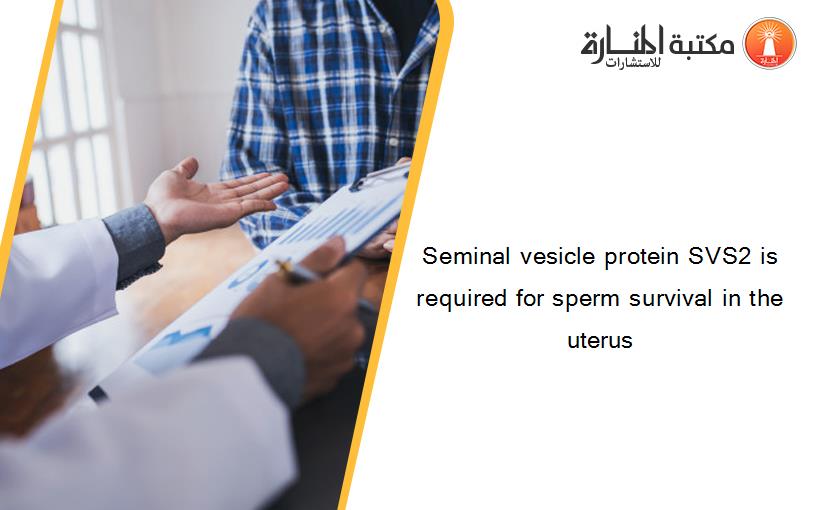 مكتبة المنارة للاستشارات

Seminal vesicle protein SVS2 is required for sperm survival in the uterus